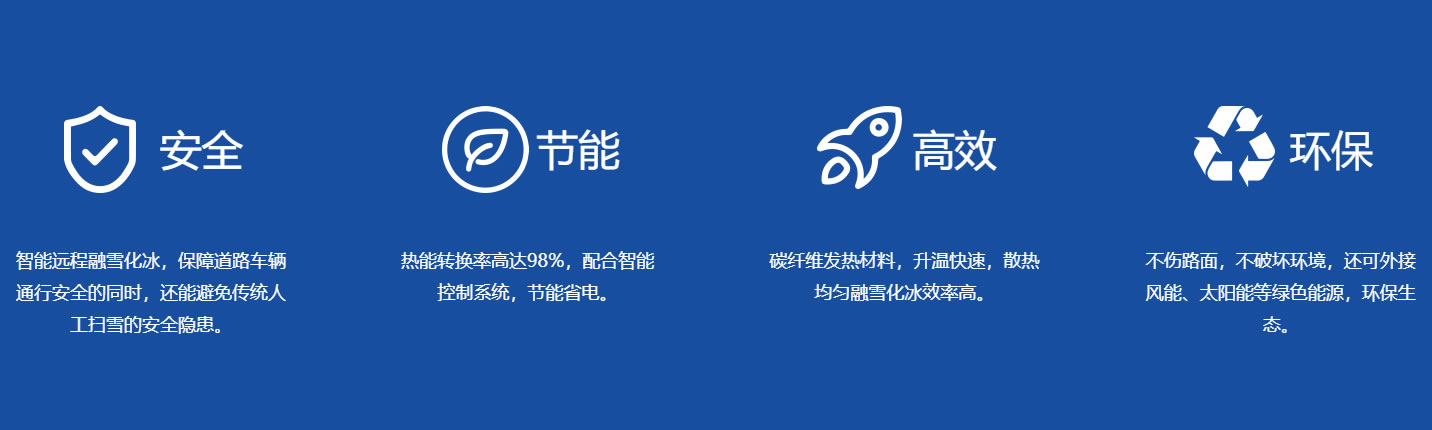 安全

智能远程融雪化冰，保障道路车辆通行安全的同时，还能避免传统人工扫雪的安全隐患。

节能

热能转换率高达98%，配合智能控制系统，节能省电。

高效

碳纤维发热材料，升温快速，散热均匀融雪化冰效率高。

环保

不伤路面，不破坏环境，还可外接风能、太阳能等绿色能源，环保生态。